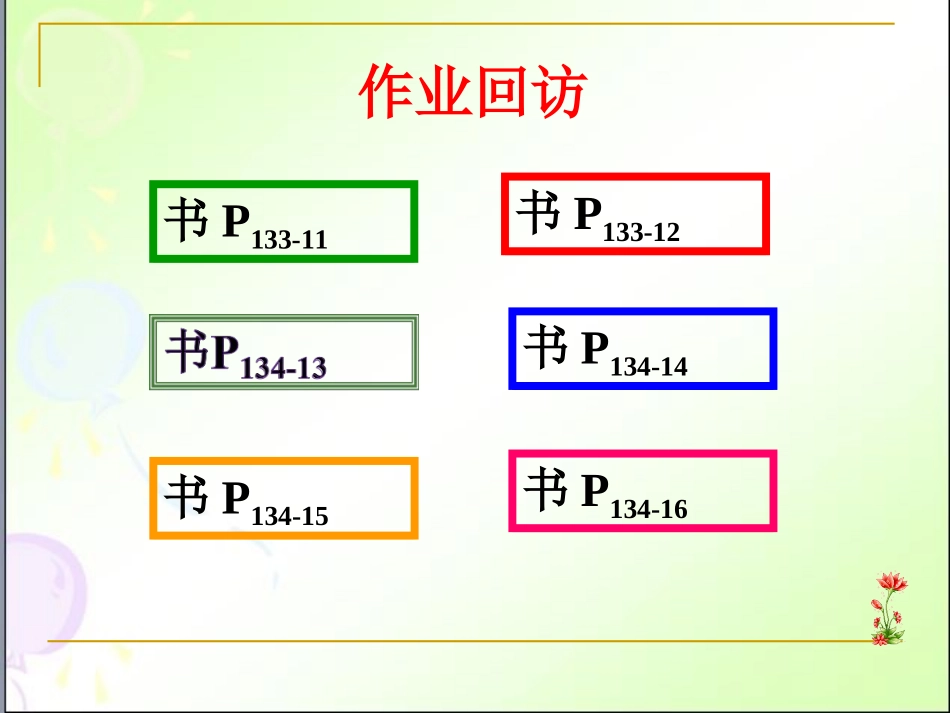 作业回访

书 $P_{133-11}$

书 $P_{133-12}$

书$P_{134-13}$

书 $P_{134-14}$

书 $P_{134-15}$

书 $P_{134-16}$